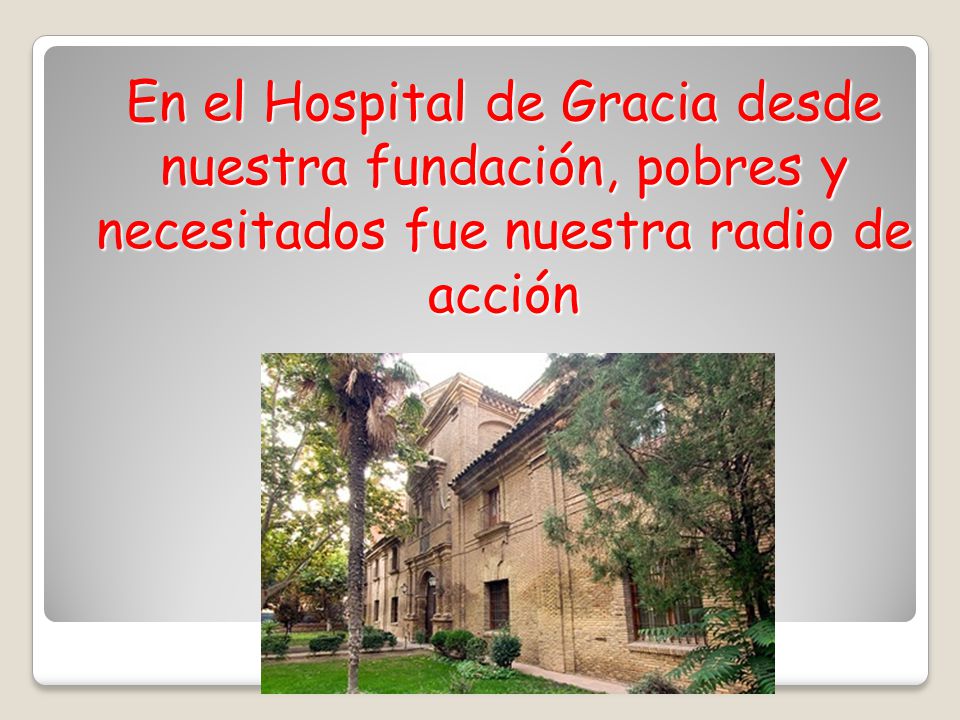 En el Hospital de Gracia desde nuestra fundación, pobres y necesitados fue nuestra radio de acción